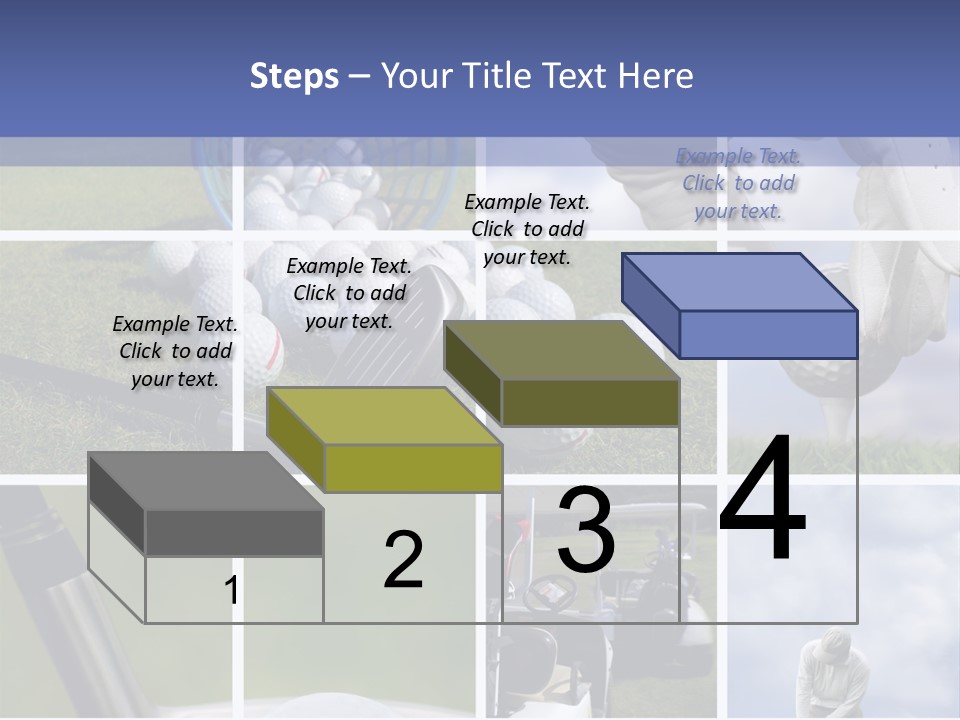 Steps – Your Title Text Here

Example Text. Click to add your text.

Example Text. Click to add your text.

Example Text. Click to add your text.

Example Text. Click to add your text.

1

2

3

4